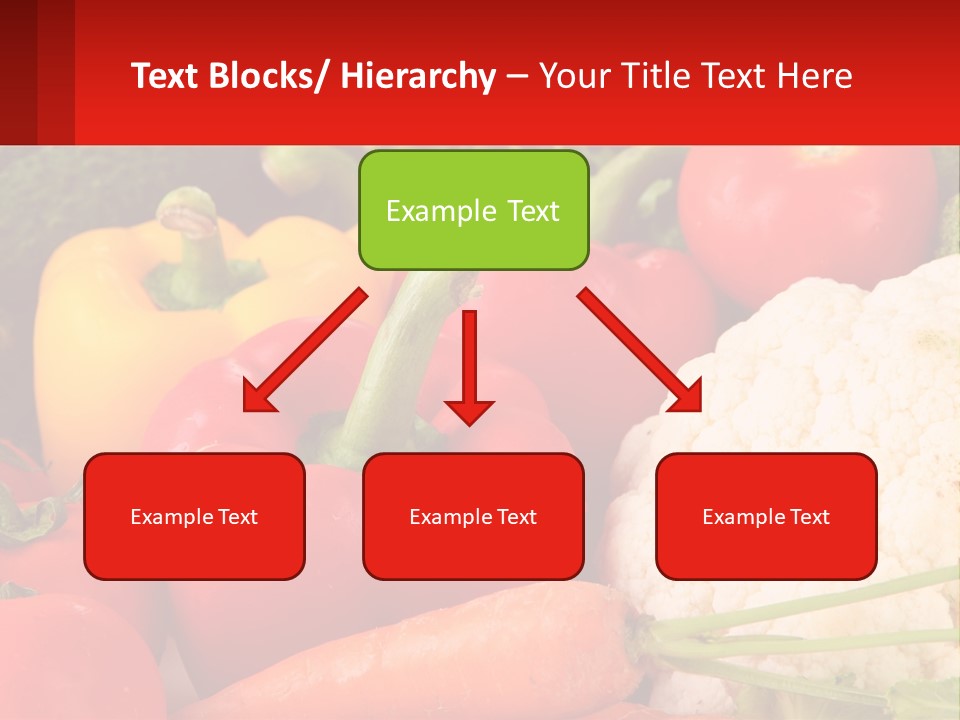 Text Blocks/ Hierarchy – Your Title Text Here

Example Text

Example Text

Example Text

Example Text